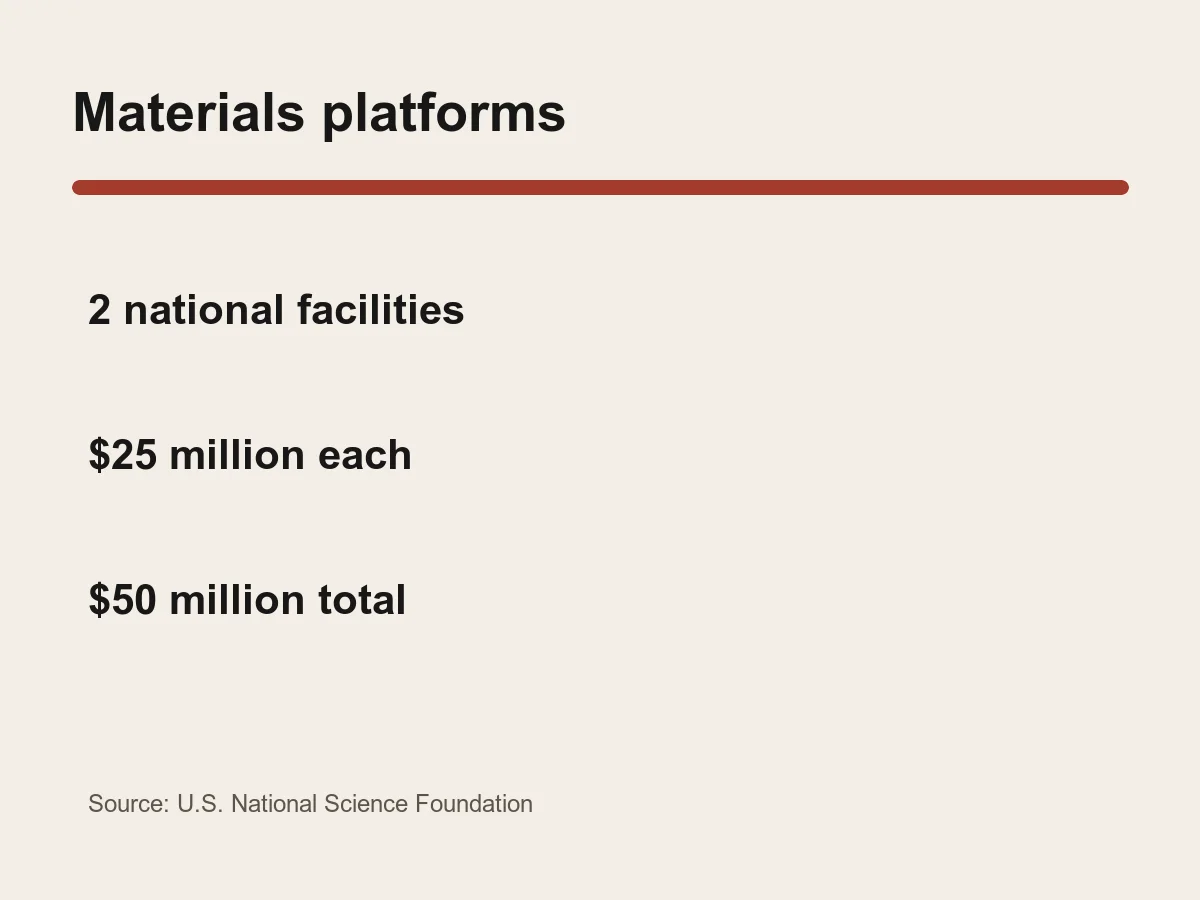 Materials platforms

2 national facilities

\$25 million each

\$50 million total

Source: U.S. National Science Foundation